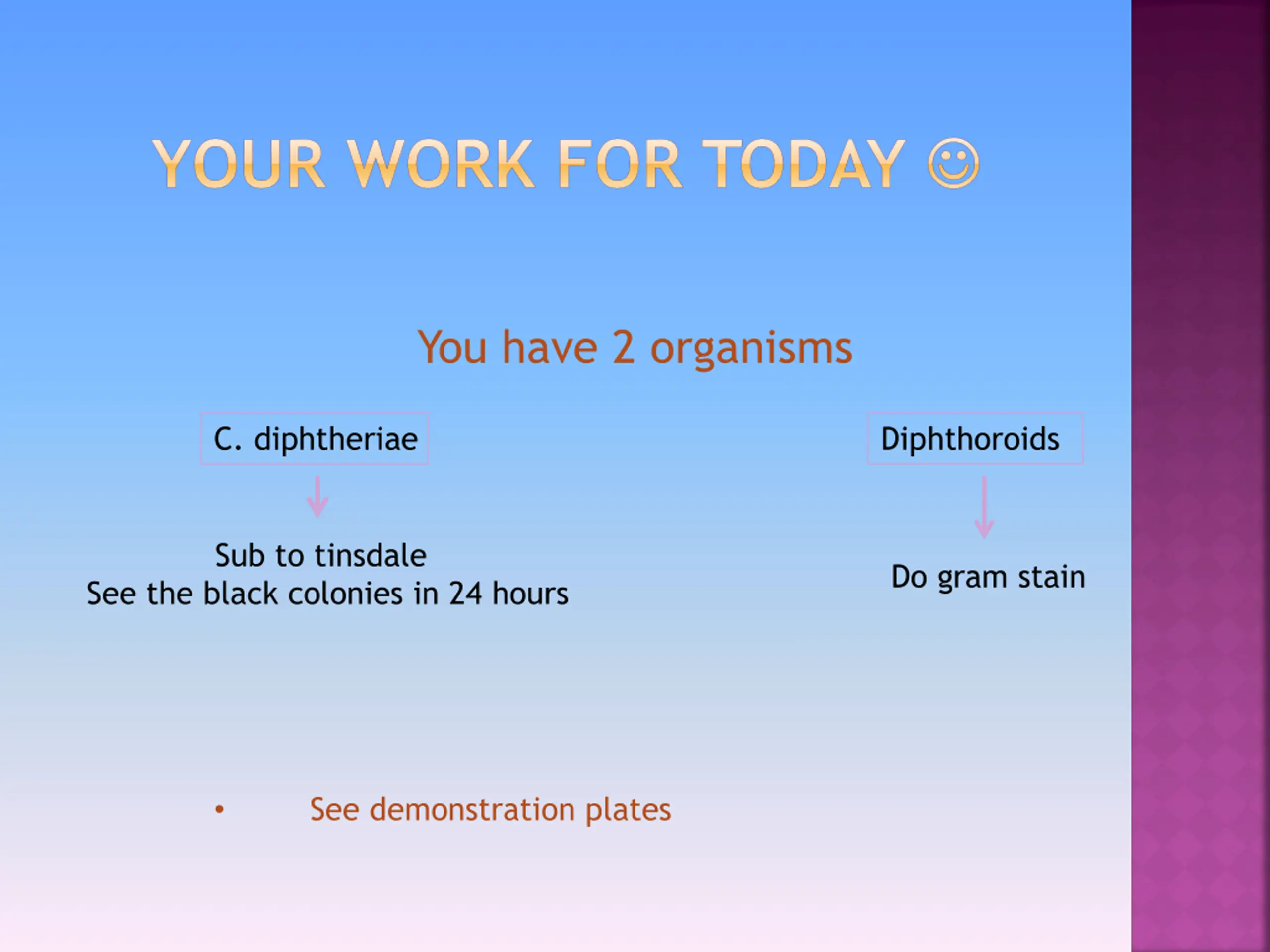 YOUR WORK FOR TODAY ☺

You have 2 organisms

C. diphtheriae

Sub to tinsdale
See the black colonies in 24 hours

Diphthoroids

Do gram stain

• See demonstration plates